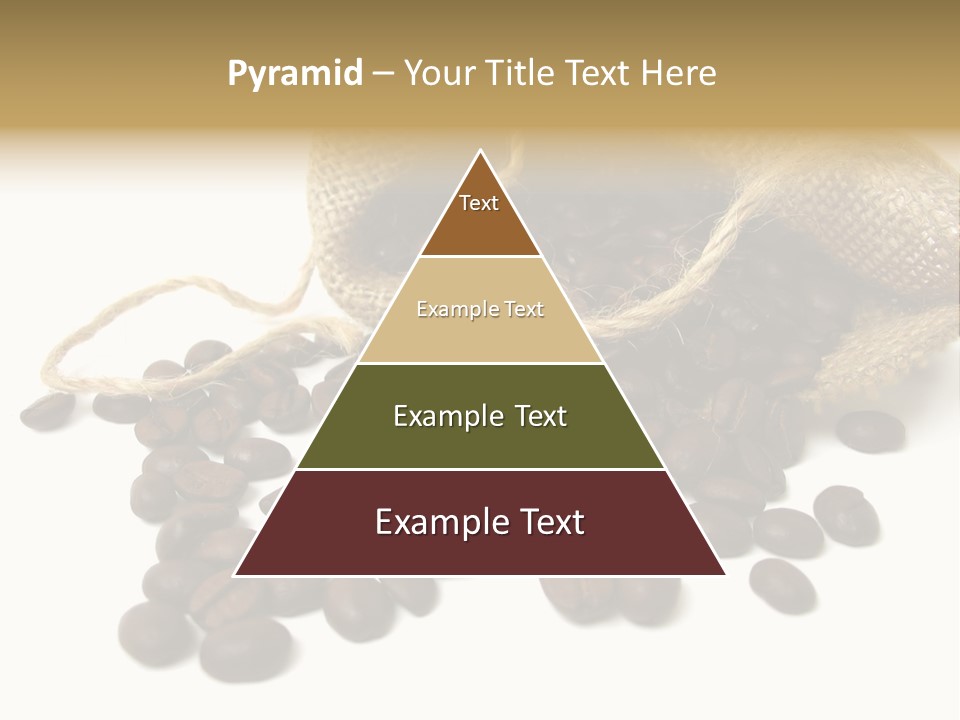 Pyramid – Your Title Text Here

Text

Example Text

Example Text

Example Text